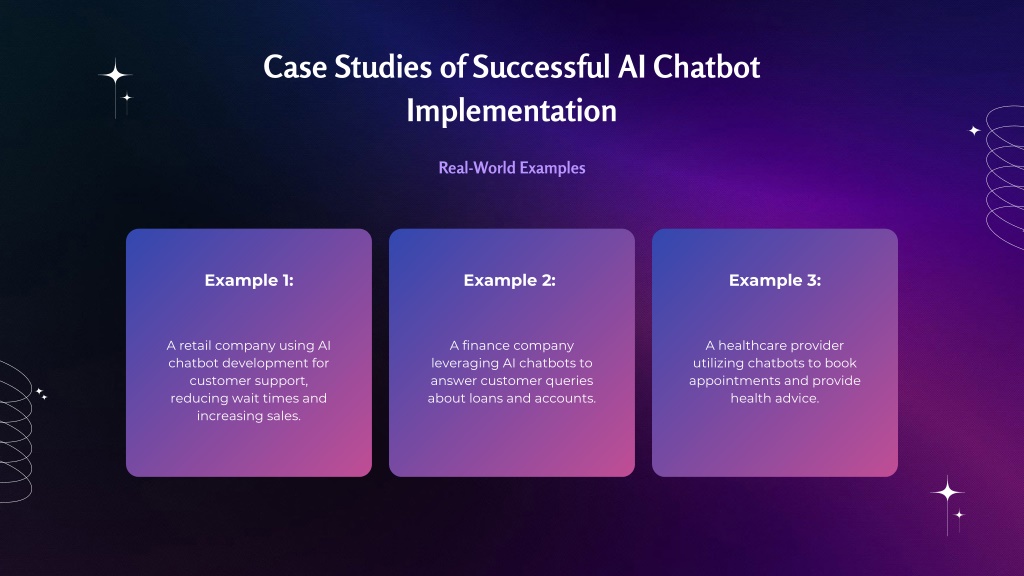 Case Studies of Successful AI Chatbot Implementation

Real-World Examples

Example 1:

A retail company using AI chatbot development for customer support, reducing wait times and increasing sales.

Example 2:

A finance company leveraging AI chatbots to answer customer queries about loans and accounts.

Example 3:

A healthcare provider utilizing chatbots to book appointments and provide health advice.